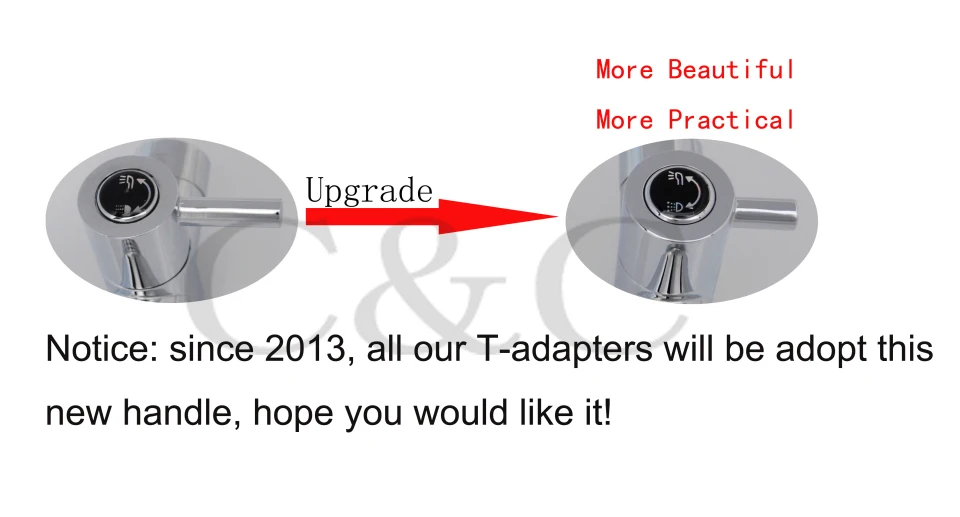 More Beautiful
More Practical

Upgrade

C&C

Notice: since 2013, all our T-adapters will be adopt this new handle, hope you would like it!